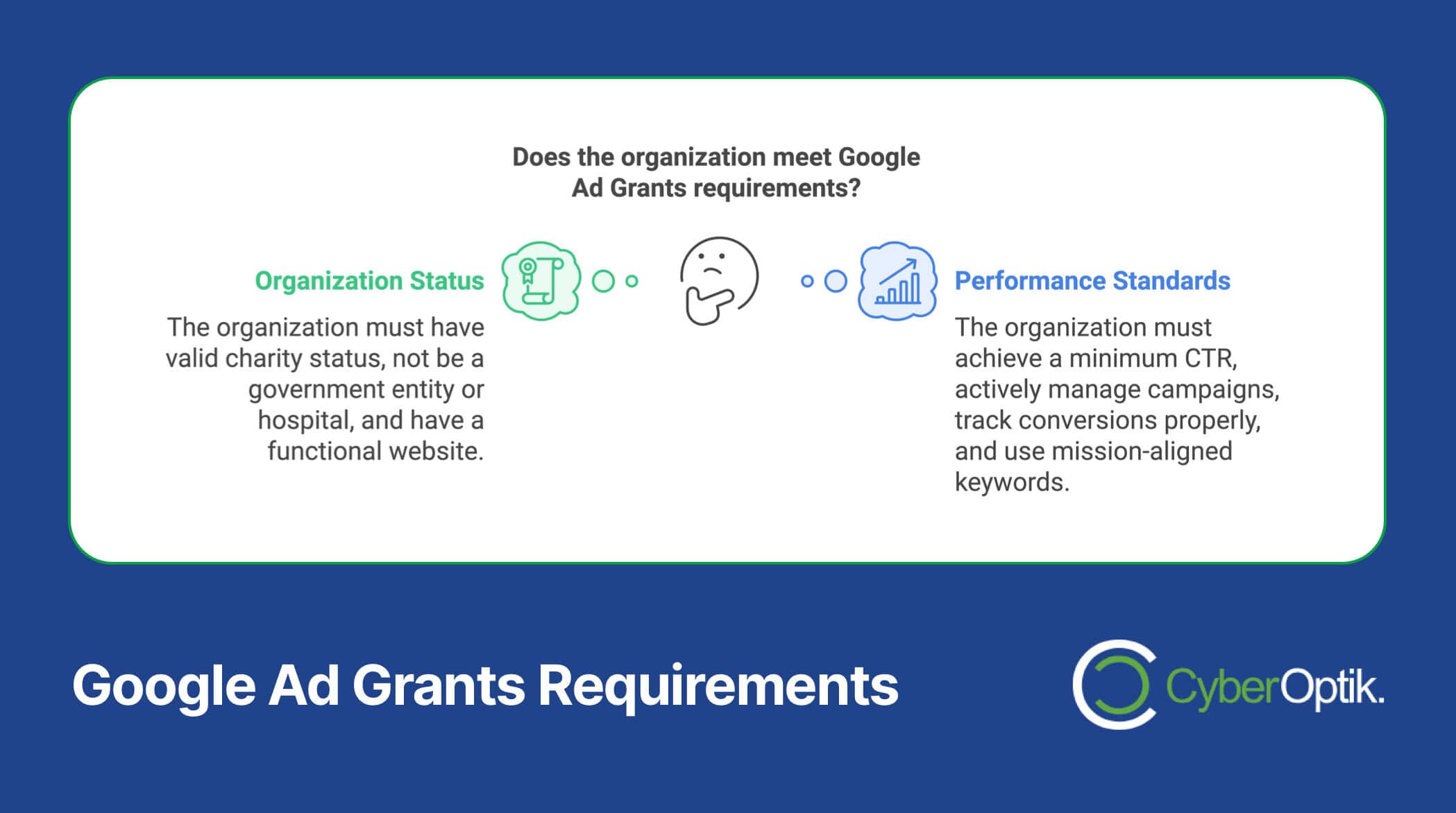 Does the organization meet Google Ad Grants requirements?

Organization Status

The organization must have valid charity status, not be a government entity or hospital, and have a functional website.

Performance Standards

The organization must achieve a minimum CTR, actively manage campaigns, track conversions properly, and use mission-aligned keywords.

Google Ad Grants Requirements

CyberOptik.